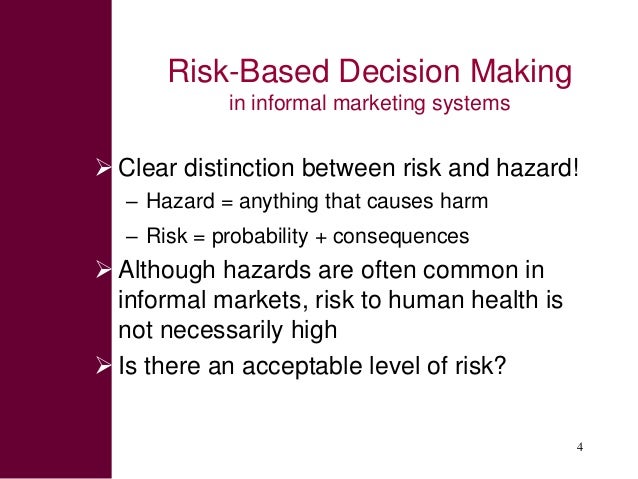 Risk-Based Decision Making
in informal marketing systems

➢ Clear distinction between risk and hazard!
– Hazard = anything that causes harm
– Risk = probability + consequences

➢ Although hazards are often common in informal markets, risk to human health is not necessarily high

➢ Is there an acceptable level of risk?

4